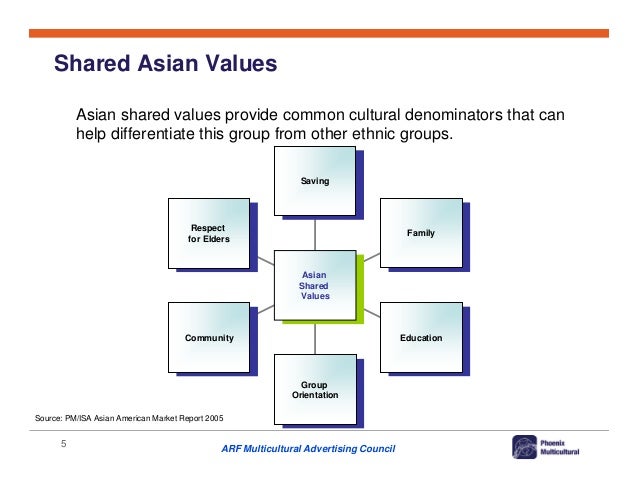 Shared Asian Values

Asian shared values provide common cultural denominators that can help differentiate this group from other ethnic groups.

Saving

Respect for Elders

Family

Asian Shared Values

Community

Education

Group Orientation

Source: PM/ISA Asian American Market Report 2005

5

ARF Multicultural Advertising Council

Phoenix Multicultural